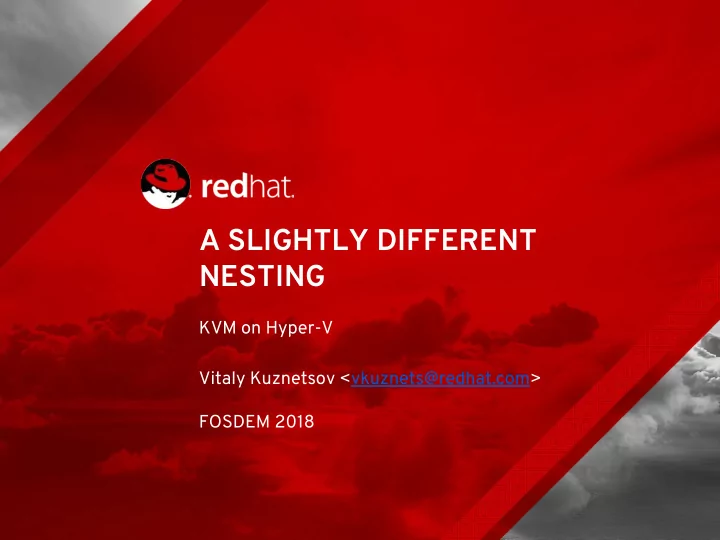 redhat.

A SLIGHTLY DIFFERENT NESTING

KVM on Hyper-V

Vitaly Kuznetsov <vkuznets@redhat.com>

FOSDEM 2018